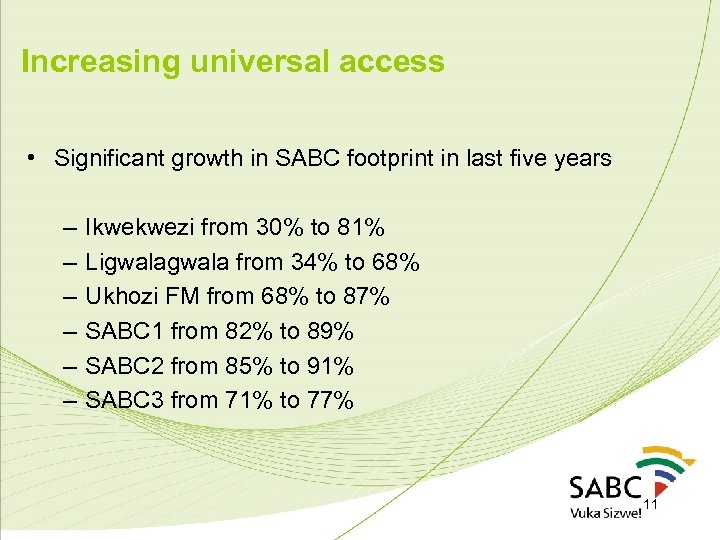 Increasing universal access

• Significant growth in SABC footprint in last five years

– Ikwekwezi from 30% to 81%
– Ligwalagwala from 34% to 68%
– Ukhozi FM from 68% to 87%
– SABC1 from 82% to 89%
– SABC2 from 85% to 91%
– SABC3 from 71% to 77%

SABC
Vuka Sizwe!

11